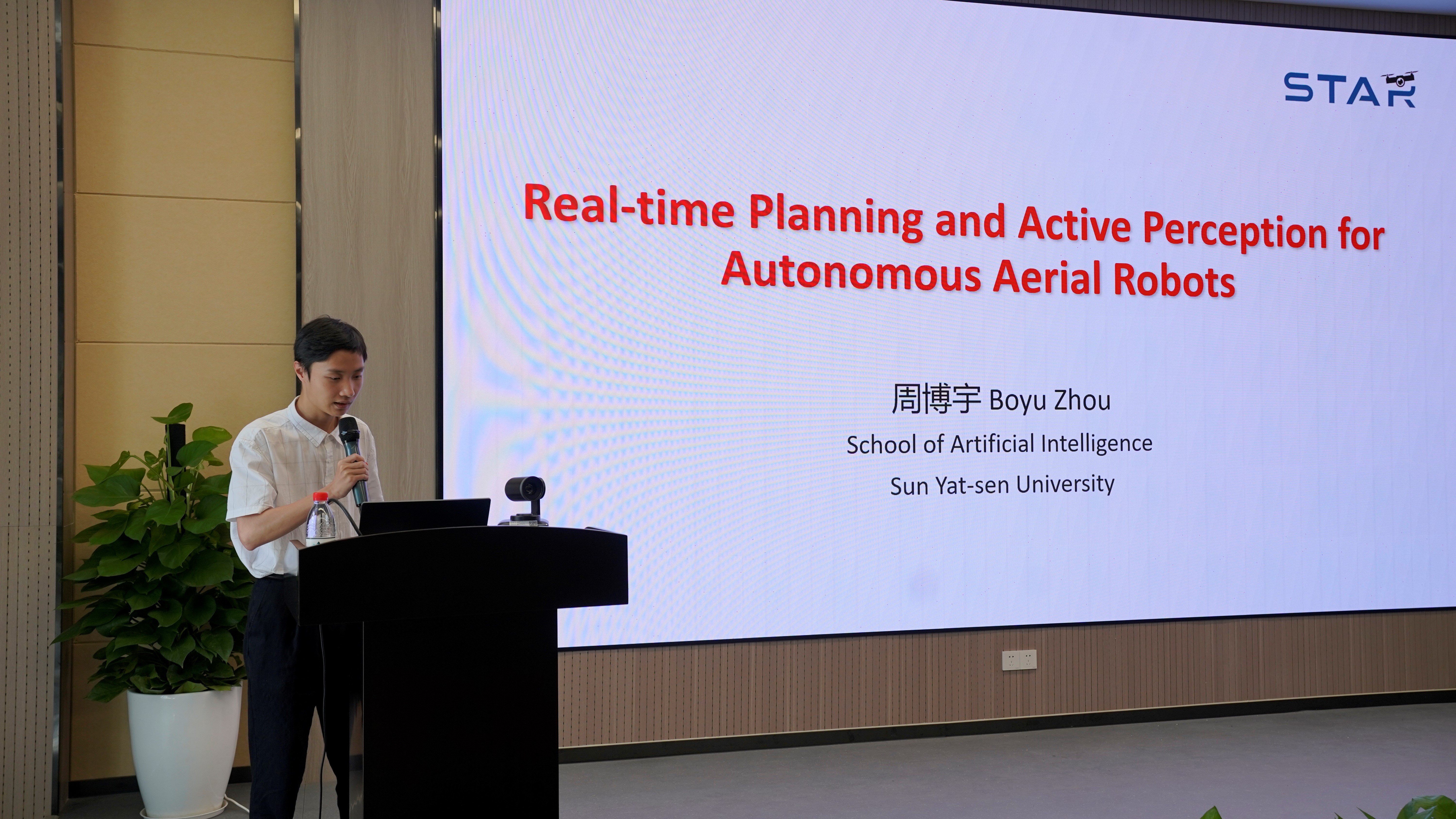 STAR

Real-time Planning and Active Perception for Autonomous Aerial Robots

周博宇 Boyu Zhou

School of Artificial Intelligence

Sun Yat-sen University